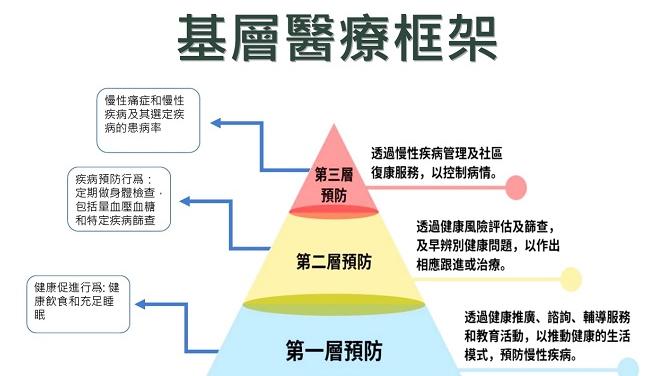 基層醫療框架

慢性痛症和慢性疾病及其選定疾病的患病率

疾病預防行爲：定期做身體檢查，包括量血壓血糖和特定疾病篩查

健康促進行爲: 健康飲食和充足睡眠

第三層預防

第二層預防

第一層預防

透過慢性疾病管理及社區復康服務，以控制病情。

透過健康風險評估及篩查，及早辨別健康問題，以作出相應跟進或治療。

透過健康推廣、諮詢、輔導服務和教育活動，以推動健康的生活模式，預防慢性疾病。